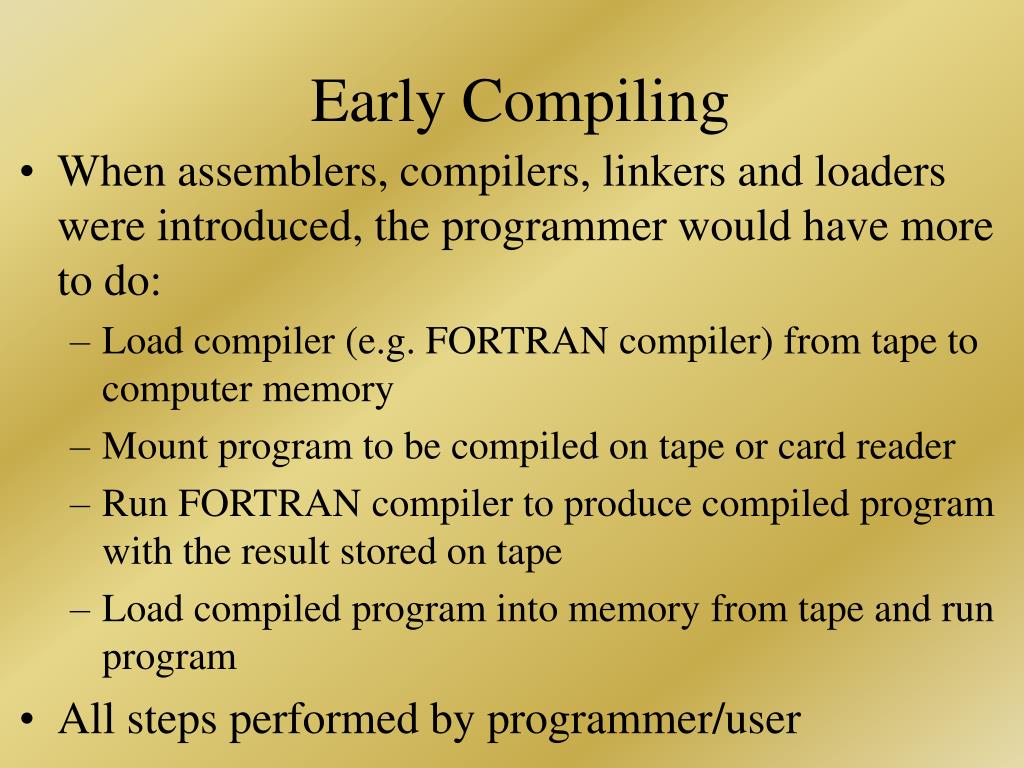 Early Compiling

• When assemblers, compilers, linkers and loaders were introduced, the programmer would have more to do:
– Load compiler (e.g. FORTRAN compiler) from tape to computer memory
– Mount program to be compiled on tape or card reader
– Run FORTRAN compiler to produce compiled program with the result stored on tape
– Load compiled program into memory from tape and run program
• All steps performed by programmer/user